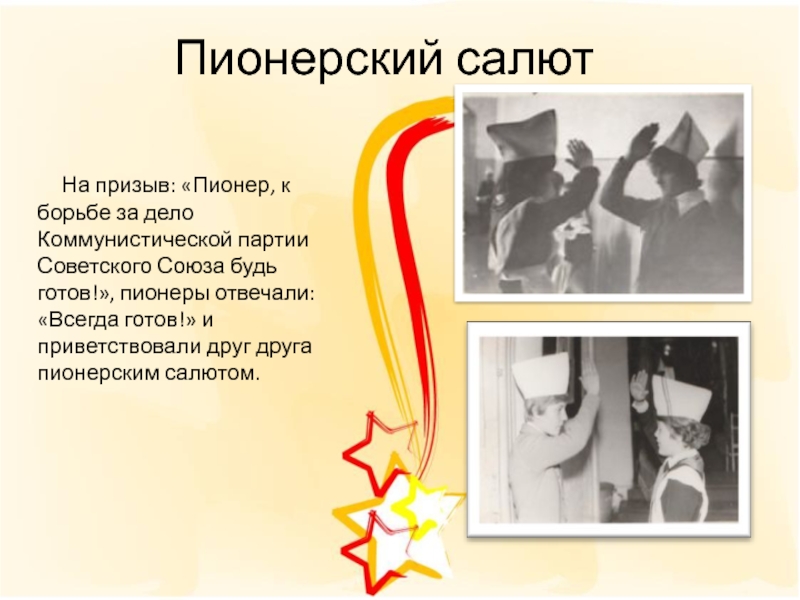 Пионерский салют

На призыв: «Пионер, к борьбе за дело Коммунистической партии Советского Союза будь готов!», пионеры отвечали: «Всегда готов!» и приветствовали друг друга пионерским салютом.